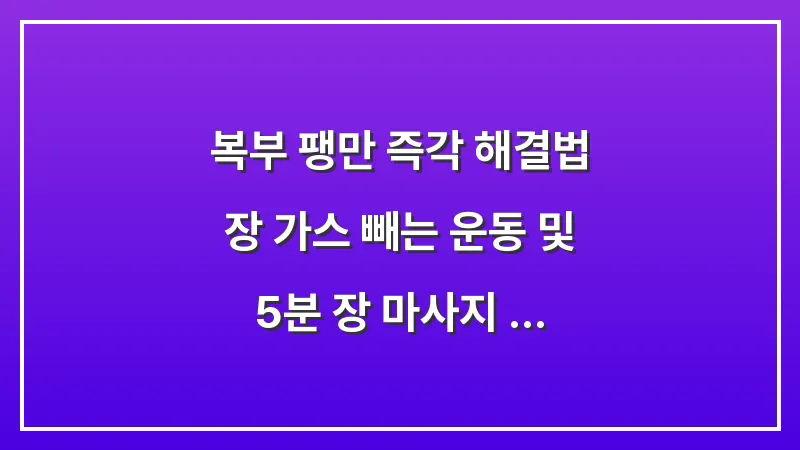 복부 팽만 즉각 해결법
장 가스 빼는 운동 및
5분 장 마사지 ...